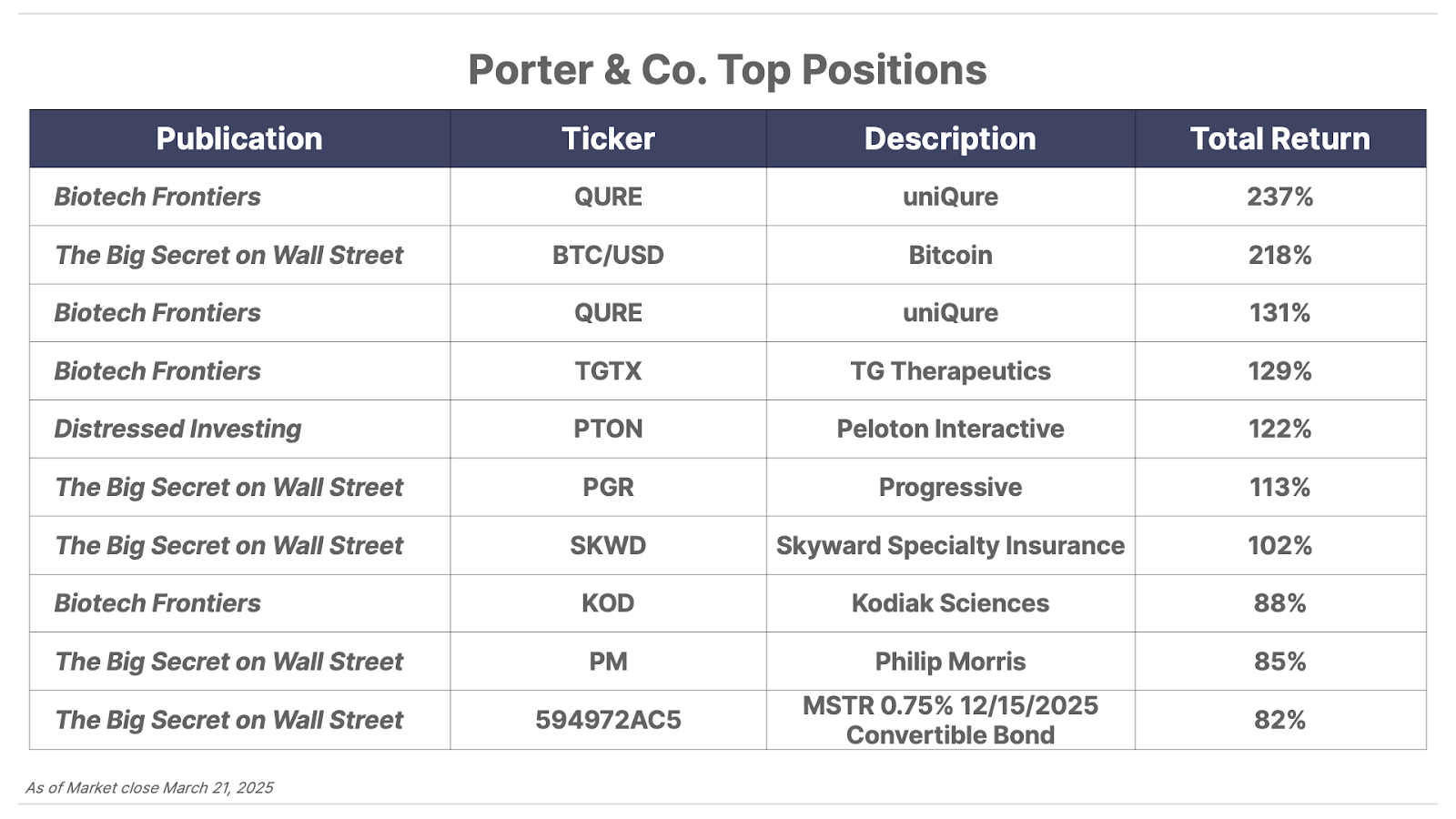 Porter & Co. Top Positions

| Publication | Ticker | Description | Total Return |
|---|---|---|---|
| Biotech Frontiers | QURE | uniQure | 237% |
| The Big Secret on Wall Street | BTC/USD | Bitcoin | 218% |
| Biotech Frontiers | QURE | uniQure | 131% |
| Biotech Frontiers | TGTX | TG Therapeutics | 129% |
| Distressed Investing | PTON | Peloton Interactive | 122% |
| The Big Secret on Wall Street | PGR | Progressive | 113% |
| The Big Secret on Wall Street | SKWD | Skyward Specialty Insurance | 102% |
| Biotech Frontiers | KOD | Kodiak Sciences | 88% |
| The Big Secret on Wall Street | PM | Philip Morris | 85% |
| The Big Secret on Wall Street | 594972AC5 | MSTR 0.75% 12/15/2025 Convertible Bond | 82% |

As of Market close March 21, 2025